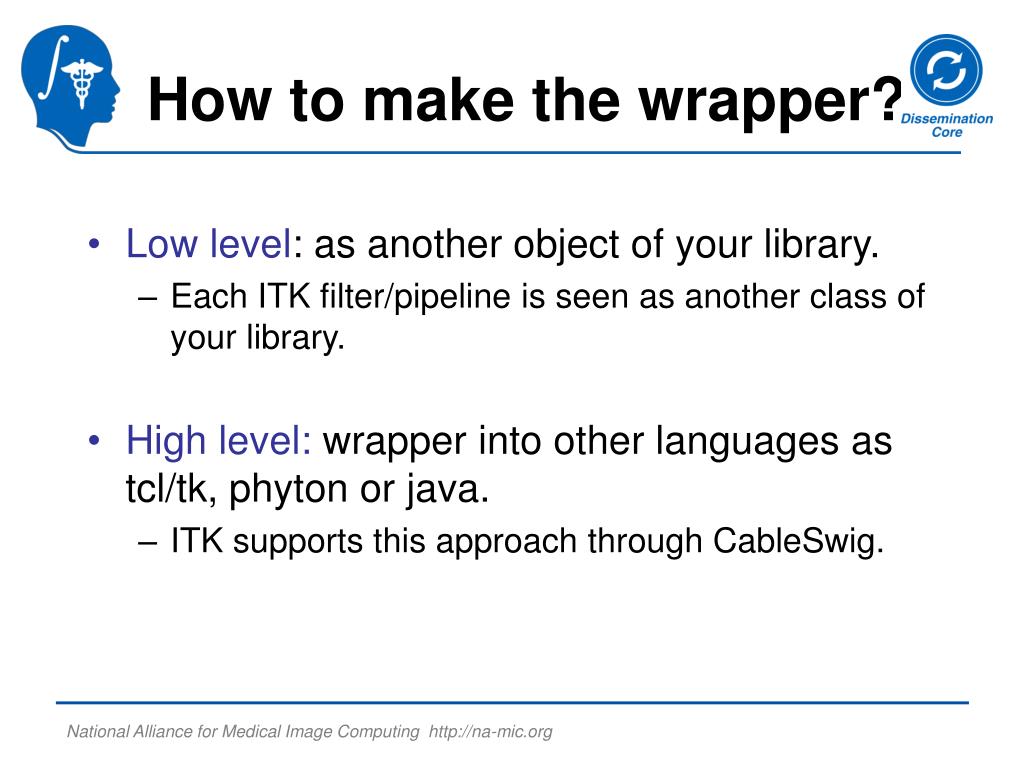 How to make the wrapper?

Dissemination Core

• Low level: as another object of your library.
– Each ITK filter/pipeline is seen as another class of your library.

• High level: wrapper into other languages as tcl/tk, phyton or java.
– ITK supports this approach through CableSwig.

National Alliance for Medical Image Computing http://na-mic.org